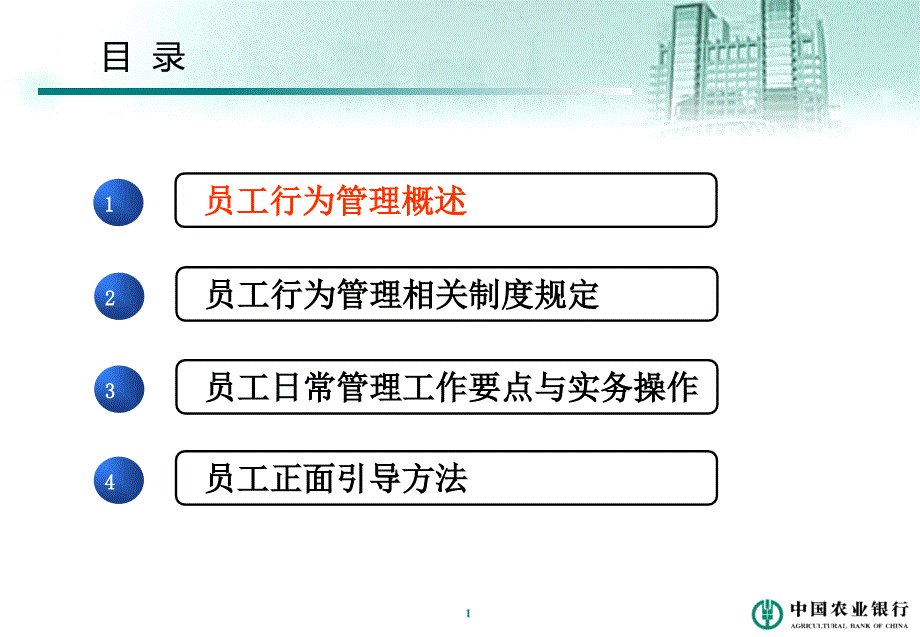 目 录

1 员工行为管理概述

2 员工行为管理相关制度规定

3 员工日常管理工作要点与实务操作

4 员工正面引导方法

1

中国农业银行
AGRICULTURAL BANK OF CHINA